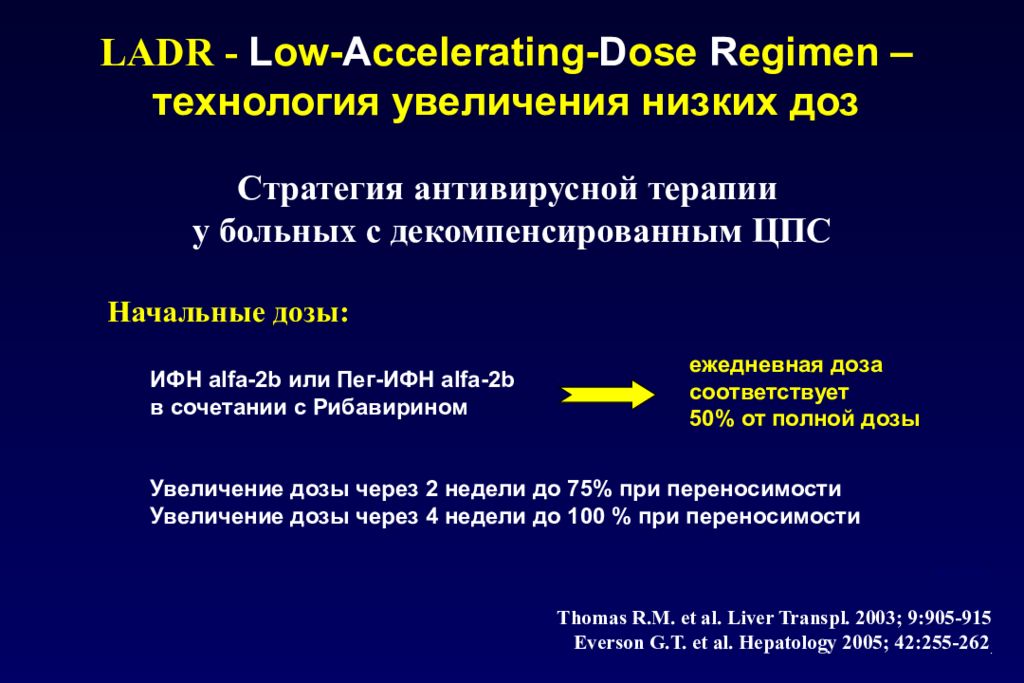 LADR - Low-Accelerating-Dose Regimen – технология увеличения низких доз

Стратегия антивирусной терапии у больных с декомпенсированным ЦПС

Начальные дозы:

ИФН alfa-2b или Пег-ИФН alfa-2b в сочетании с Рибавирином

ежедневная доза соответствует 50% от полной дозы

Увеличение дозы через 2 недели до 75% при переносимости
Увеличение дозы через 4 недели до 100 % при переносимости

Thomas R.M. et al. Liver Transpl. 2003; 9:905-915
Everson G.T. et al. Hepatology 2005; 42:255-262